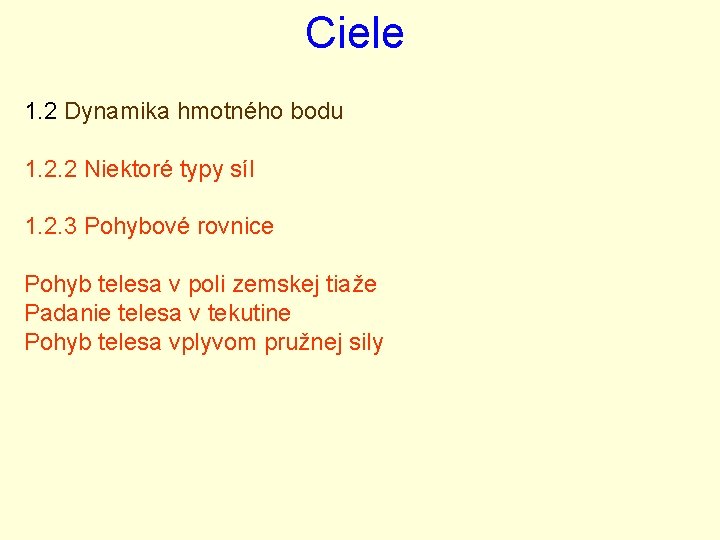 Ciele

1.2 Dynamika hmotného bodu

1.2.2 Niektoré typy síl

1.2.3 Pohybové rovnice

Pohyb telesa v poli zemskej tiaže
Padanie telesa v tekutine
Pohyb telesa vplyvom pružnej sily